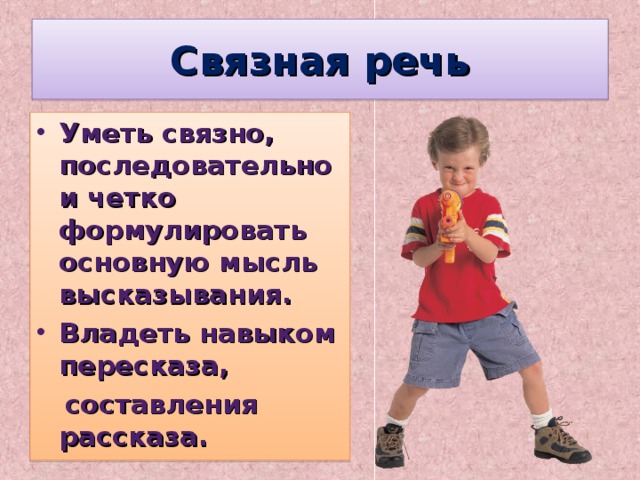 Связная речь

• Уметь связно, последовательно и четко формулировать основную мысль высказывания.
• Владеть навыком пересказа,
составления рассказа.